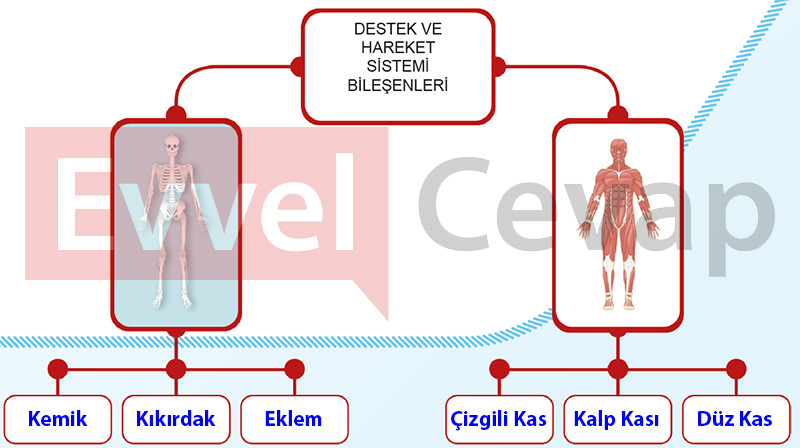 DESTEK VE HAREKET SİSTEMİ BİLEŞENLERİ

Evvel Cevap

Kemik

Kıkırdak

Eklem

Çizgili Kas

Kalp Kası

Düz Kas